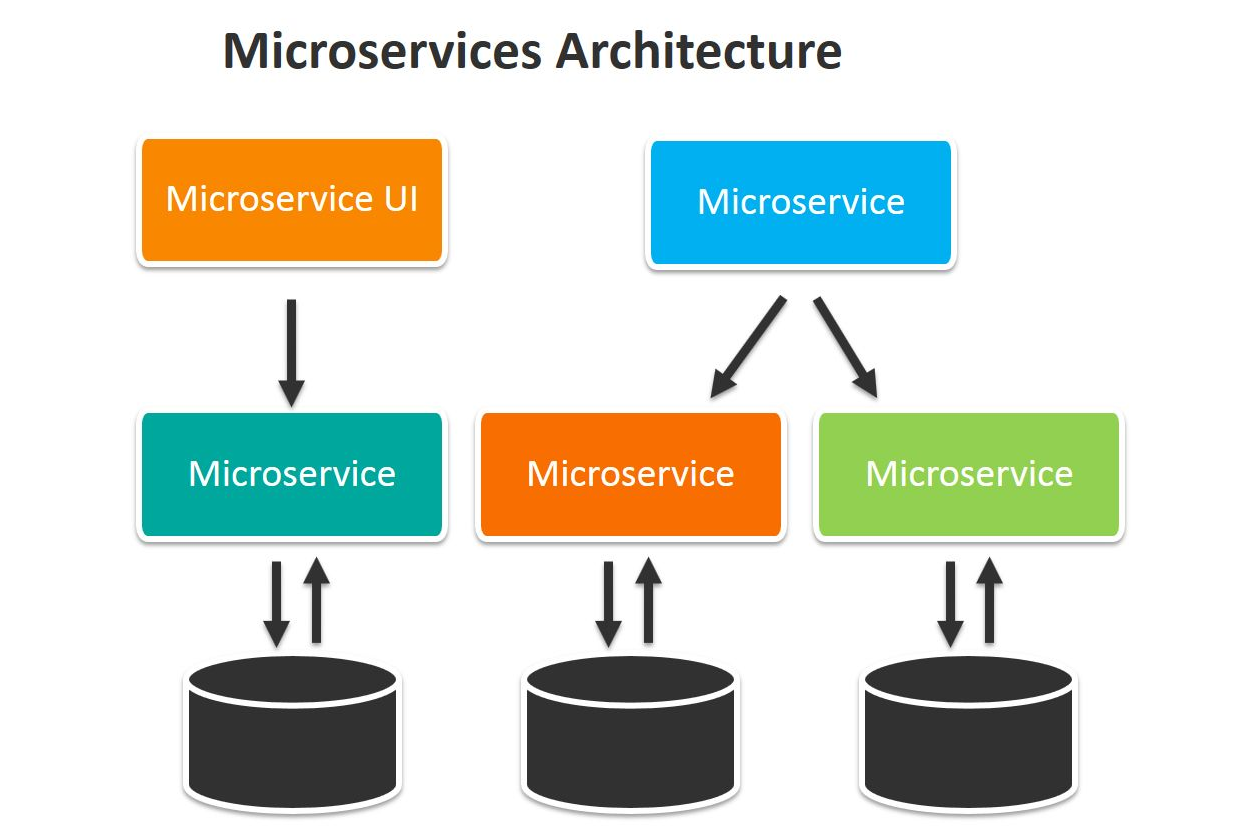 Microservices Architecture

Microservice UI

Microservice

Microservice

Microservice

Microservice